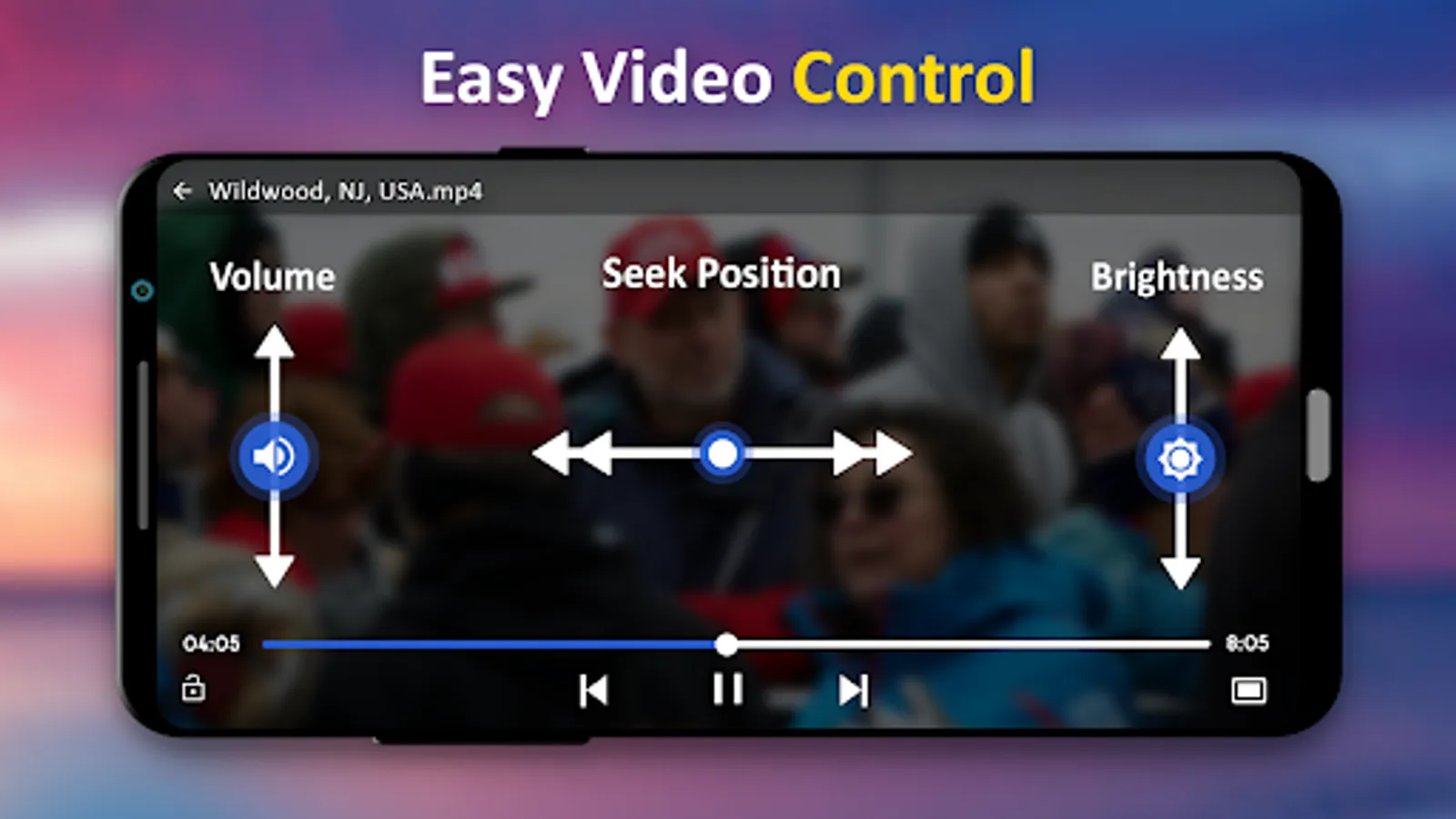 Easy Video Control

Wildwood, NJ, USA.mp4

Volume

Seek Position

Brightness

04:05

8:05